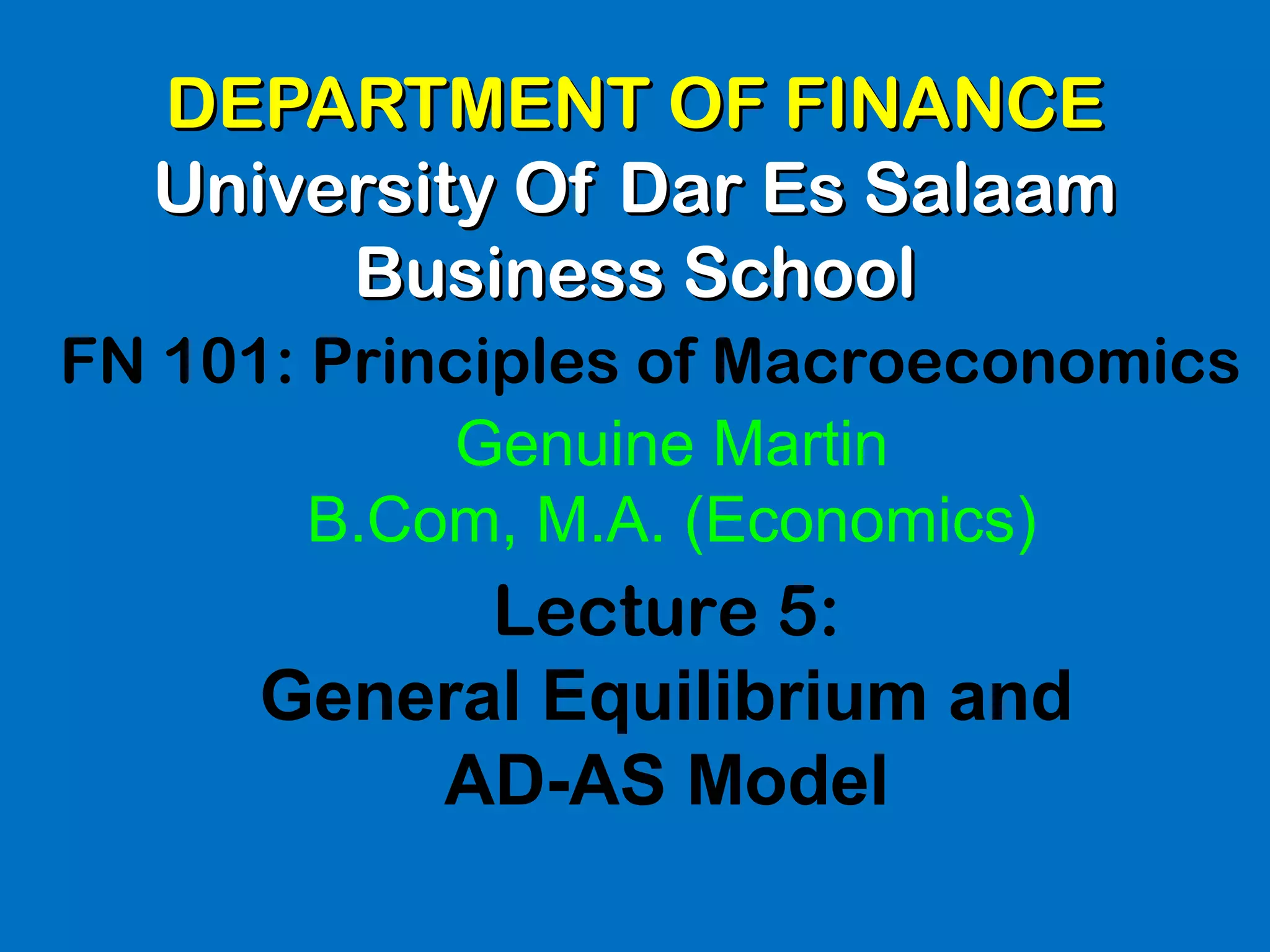 DEPARTMENT OF FINANCE
University Of Dar Es Salaam Business School

FN 101: Principles of Macroeconomics

Genuine Martin
B.Com, M.A. (Economics)

Lecture 5:
General Equilibrium and AD-AS Model